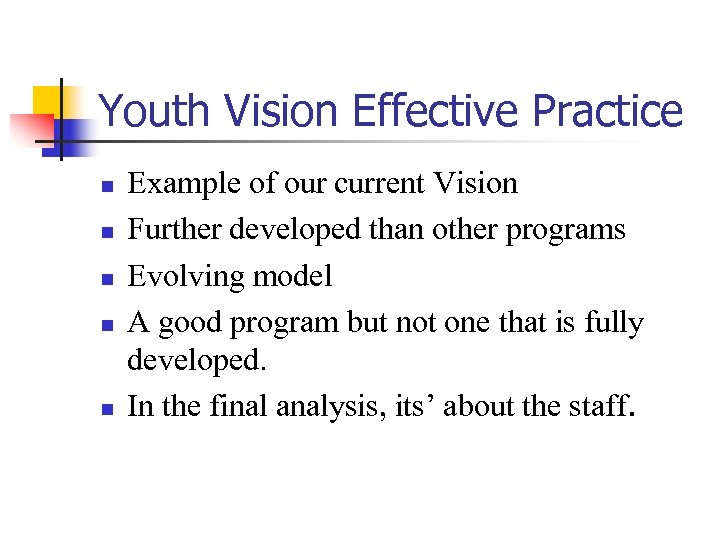 Youth Vision Effective Practice

- Example of our current Vision
- Further developed than other programs
- Evolving model
- A good program but not one that is fully developed.
- In the final analysis, its’ about the staff.